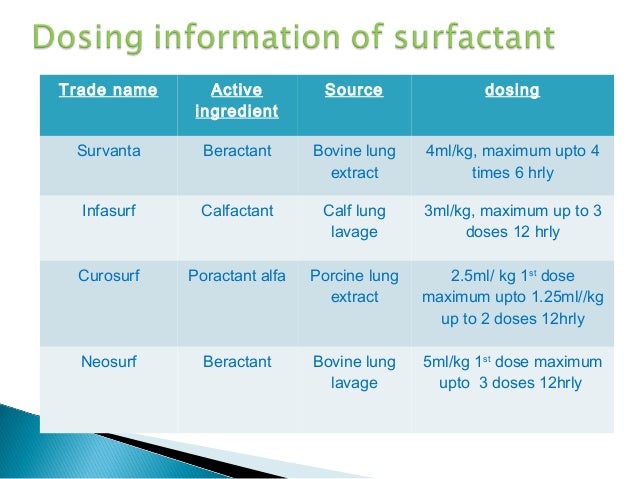 Dosing information of surfactant

| Trade name | Active ingredient | Source | dosing |
|---|---|---|---|
| Survanta | Beractant | Bovine lung extract | 4ml/kg, maximum upto 4 times 6 hrly |
| Infasurf | Calfactant | Calf lung lavage | 3ml/kg, maximum up to 3 doses 12 hrly |
| Curosurf | Poractant alfa | Porcine lung extract | 2.5ml/ kg 1$^{st}$ dose maximum upto 1.25ml//kg up to 2 doses 12hrly |
| Neosurf | Beractant | Bovine lung lavage | 5ml/kg 1$^{st}$ dose maximum upto 3 doses 12hrly |